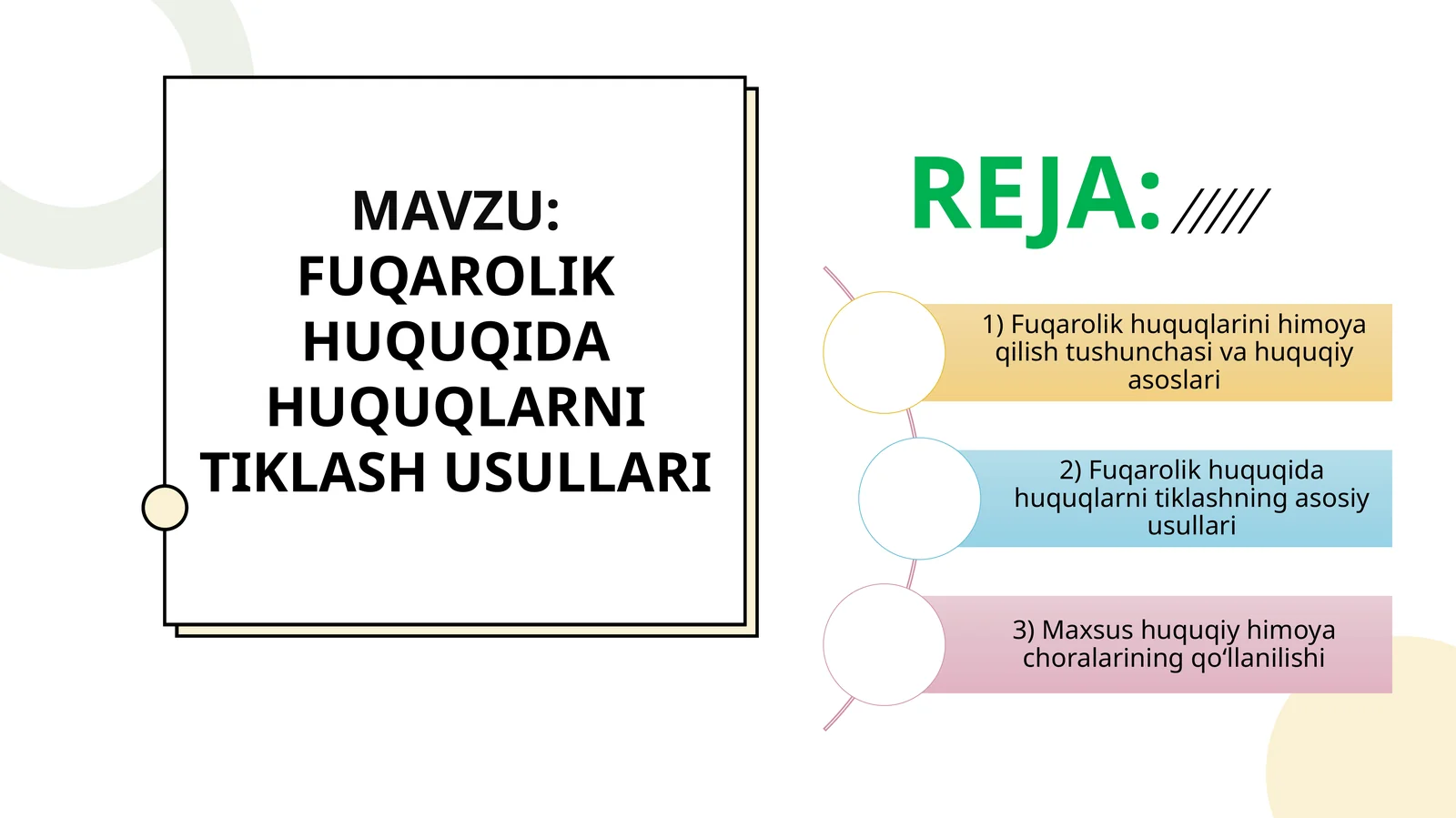 MAVZU: FUQAROLIK HUQUQIDA HUQUQLARNI TIKLASH USULLARI

REJA:

1) Fuqarolik huquqlarini himoya qilish tushunchasi va huquqiy asoslari

2) Fuqarolik huquqida huquqlarni tiklashning asosiy usullari

3) Maxsus huquqiy himoya choralarining qo‘llanilishi